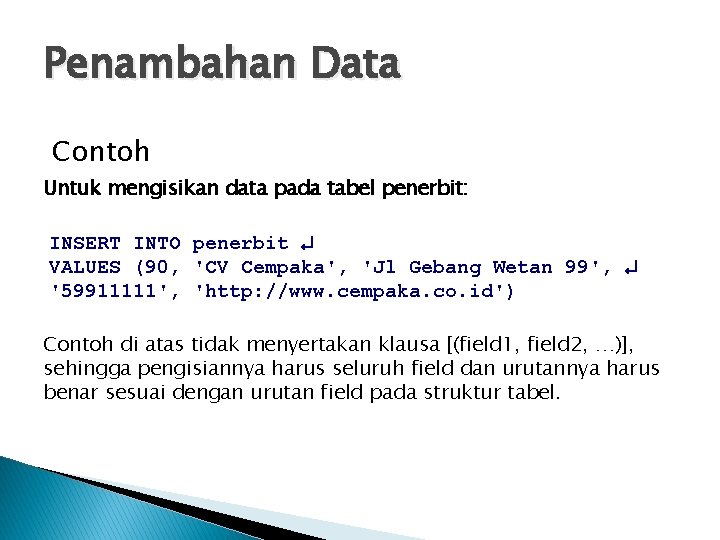 Penambahan Data

Contoh

Untuk mengisikan data pada tabel penerbit:

INSERT INTO penerbit ↵
VALUES (90, 'CV Cempaka', 'Jl Gebang Wetan 99', ↵
'59911111', 'http://www.cempaka.co.id')

Contoh di atas tidak menyertakan klausa [(field1, field2, …)], sehingga pengisiannya harus seluruh field dan urutannya harus benar sesuai dengan urutan field pada struktur tabel.